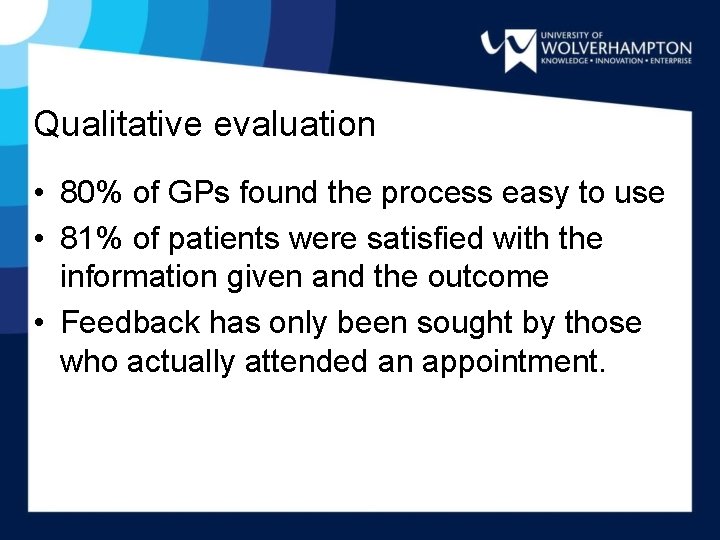 UNIVERSITY OF
WOLVERHAMPTON
KNOWLEDGE • INNOVATION • ENTERPRISE

Qualitative evaluation

• 80% of GPs found the process easy to use
• 81% of patients were satisfied with the information given and the outcome
• Feedback has only been sought by those who actually attended an appointment.